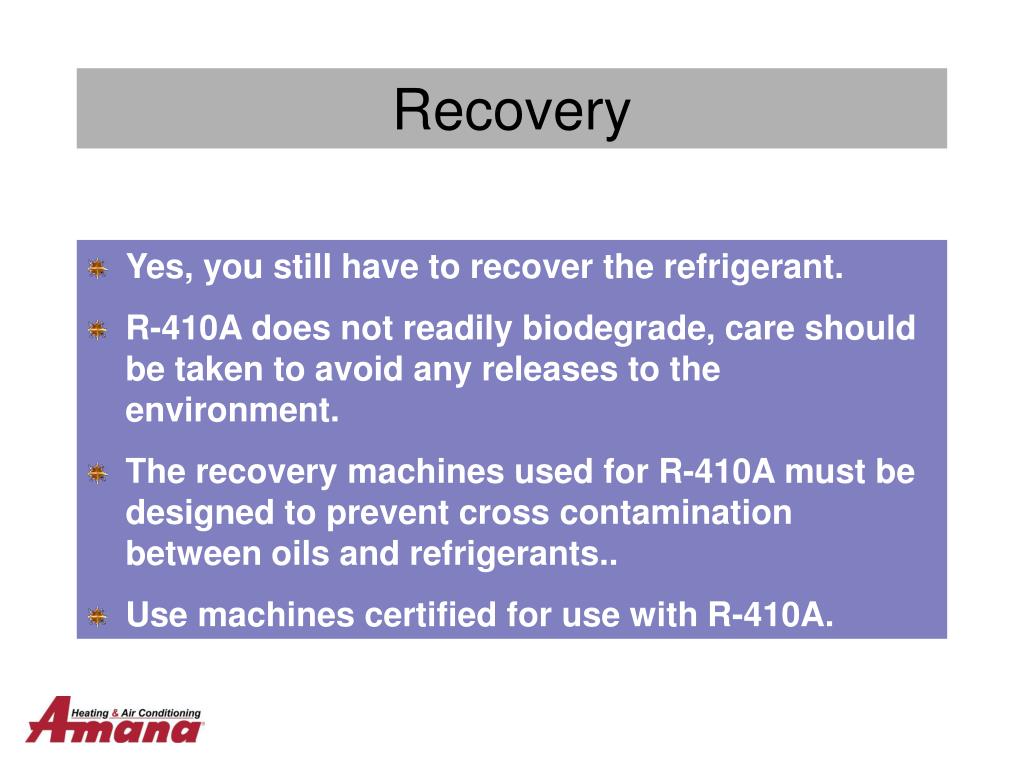 Recovery

Yes, you still have to recover the refrigerant.

R-410A does not readily biodegrade, care should be taken to avoid any releases to the environment.

The recovery machines used for R-410A must be designed to prevent cross contamination between oils and refrigerants..

Use machines certified for use with R-410A.

Heating & Air Conditioning
Amana